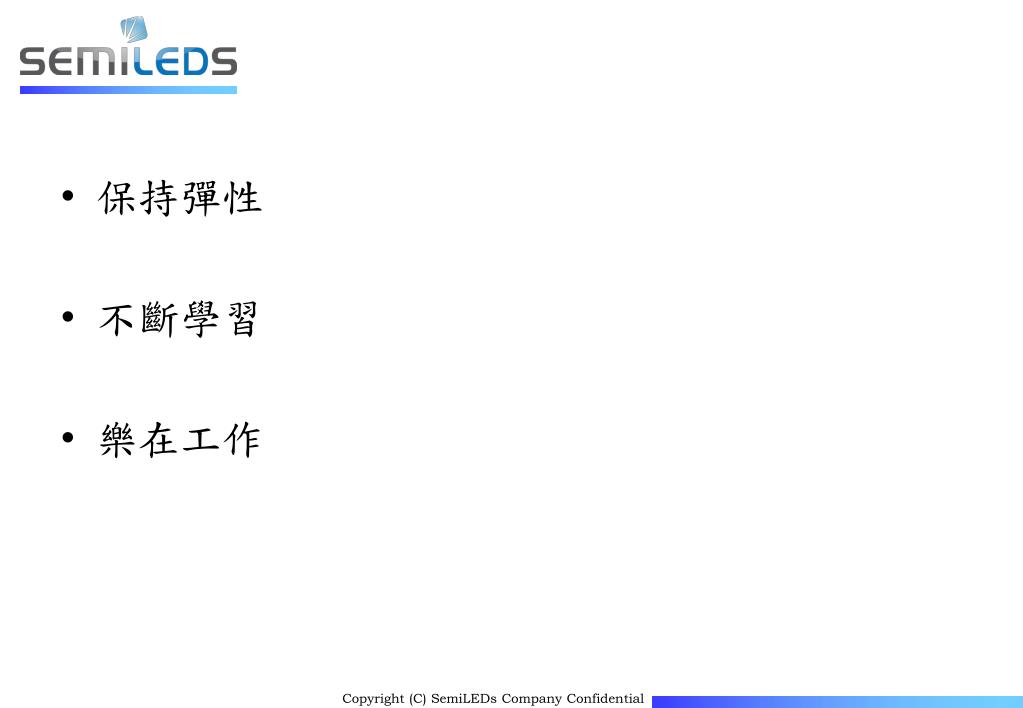 SEMILEDS

• 保持彈性

• 不斷學習

• 樂在工作

Copyright (C) SemiLEDs Company Confidential